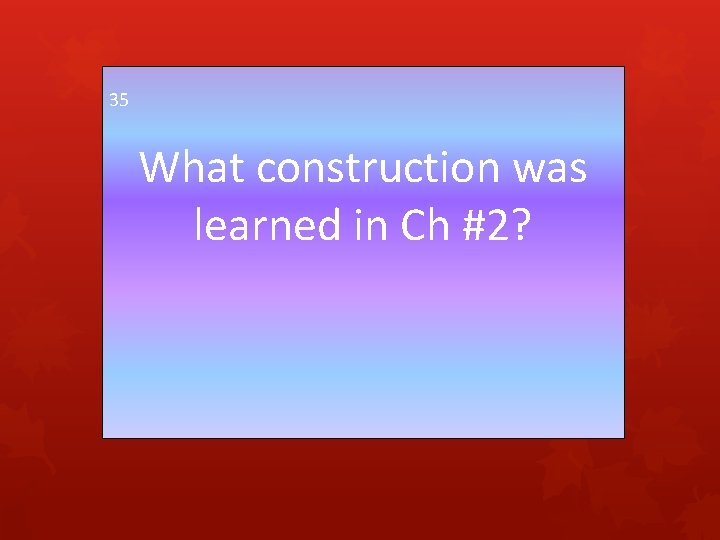 35

What construction was learned in Ch #2?